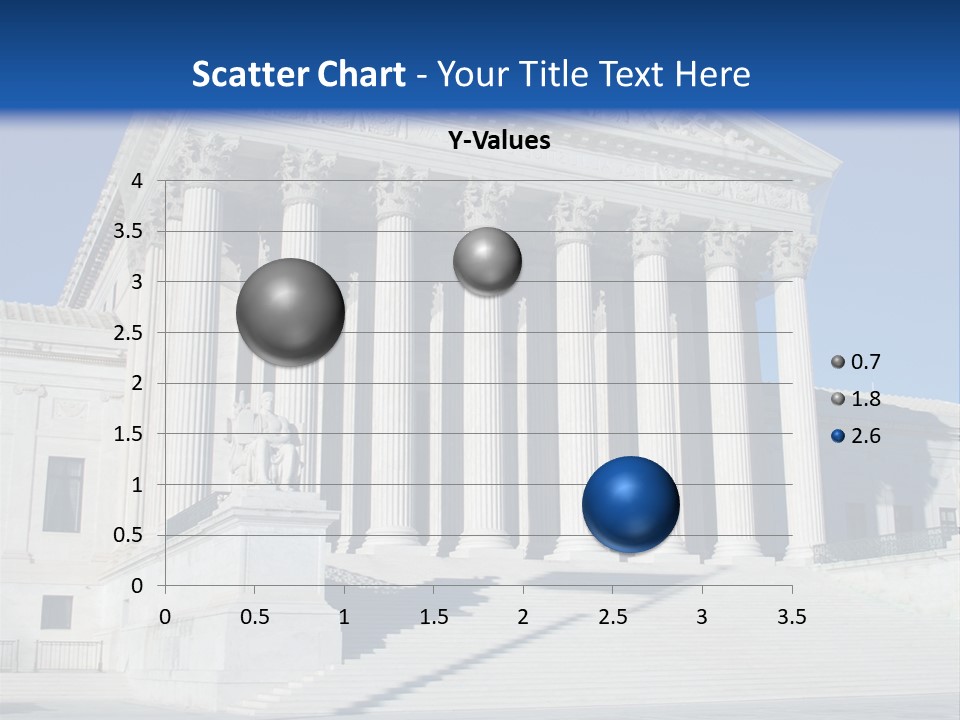 Scatter Chart - Your Title Text Here

Y-Values

4
3.5
3
2.5
2
1.5
1
0.5
0

0 0.5 1 1.5 2 2.5 3 3.5

0.7
1.8
2.6